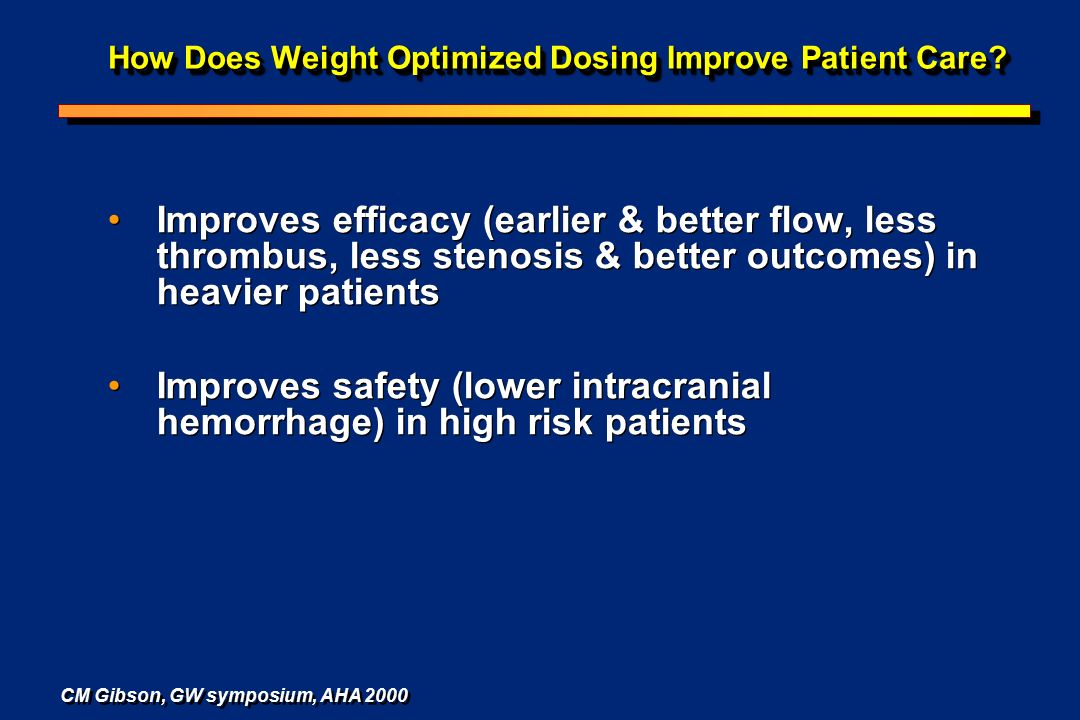 How Does Weight Optimized Dosing Improve Patient Care?

• Improves efficacy (earlier & better flow, less thrombus, less stenosis & better outcomes) in heavier patients

• Improves safety (lower intracranial hemorrhage) in high risk patients

CM Gibson, GW symposium, AHA 2000